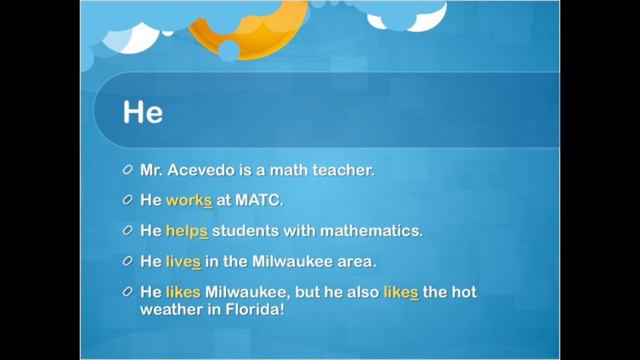 He

Mr. Acevedo is a math teacher.

He works at MATC.

He helps students with mathematics.

He lives in the Milwaukee area.

He likes Milwaukee, but he also likes the hot weather in Florida!